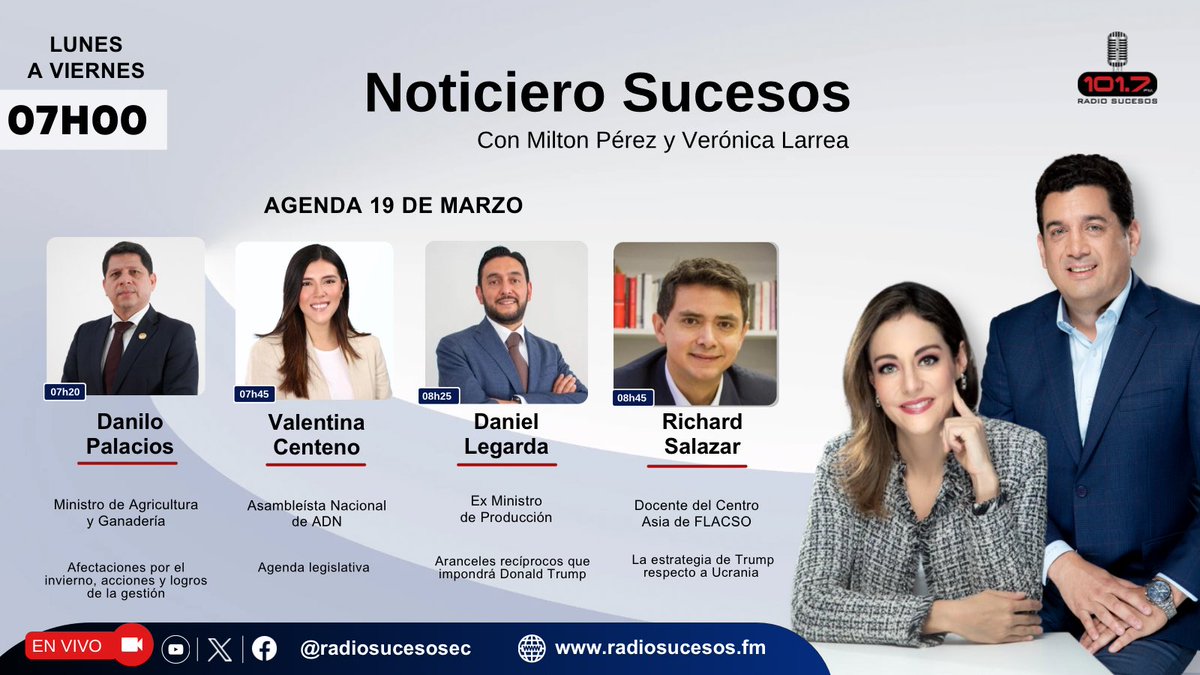 LUNES A VIERNES
07H00

Noticiero Sucesos
Con Milton Pérez y Verónica Larrea

101.7 FM
RADIO SUCESOS

AGENDA 19 DE MARZO

07h20
Danilo Palacios
Ministro de Agricultura y Ganadería
Afectaciones por el invierno, acciones y logros de la gestión

07h45
Valentina Centeno
Asambleísta Nacional de ADN
Agenda legislativa

08h25
Daniel Legarda
Ex Ministro de Producción
Aranceles recíprocos que impondrá Donald Trump

08h45
Richard Salazar
Docente del Centro Asia de FLACSO
La estrategia de Trump respecto a Ucrania

EN VIVO
@radiosucesosec
www.radiosucesos.fm